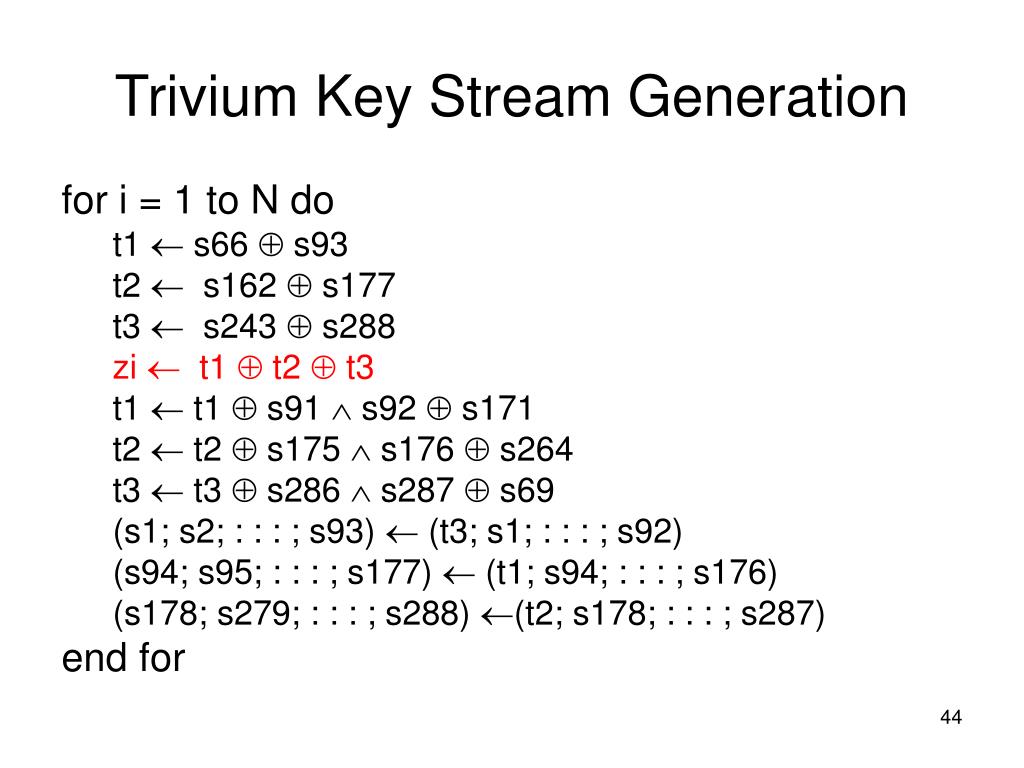 Trivium Key Stream Generation

for i = 1 to N do
t1 $\leftarrow$ s66 $\oplus$ s93
t2 $\leftarrow$ s162 $\oplus$ s177
t3 $\leftarrow$ s243 $\oplus$ s288
zi $\leftarrow$ t1 $\oplus$ t2 $\oplus$ t3
t1 $\leftarrow$ t1 $\oplus$ s91 $\wedge$ s92 $\oplus$ s171
t2 $\leftarrow$ t2 $\oplus$ s175 $\wedge$ s176 $\oplus$ s264
t3 $\leftarrow$ t3 $\oplus$ s286 $\wedge$ s287 $\oplus$ s69
(s1; s2; : : : ; s93) $\leftarrow$ (t3; s1; : : : ; s92)
(s94; s95; : : : ; s177) $\leftarrow$ (t1; s94; : : : ; s176)
(s178; s279; : : : ; s288) $\leftarrow$(t2; s178; : : : ; s287)
end for

44